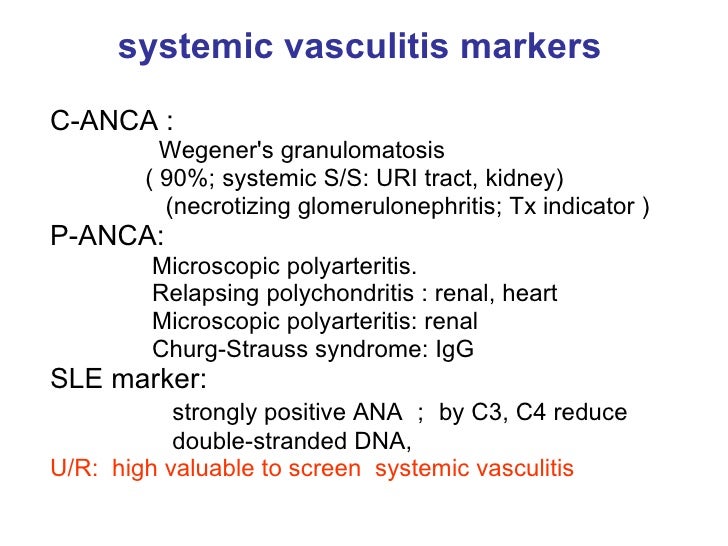 systemic vasculitis markers

C-ANCA :
Wegener's granulomatosis
( 90%; systemic S/S: URI tract, kidney)
(necrotizing glomerulonephritis; Tx indicator )

P-ANCA:
Microscopic polyarteritis.
Relapsing polychondritis : renal, heart
Microscopic polyarteritis: renal
Churg-Strauss syndrome: IgG

SLE marker:
strongly positive ANA ; by C3, C4 reduce
double-stranded DNA,

U/R: high valuable to screen systemic vasculitis